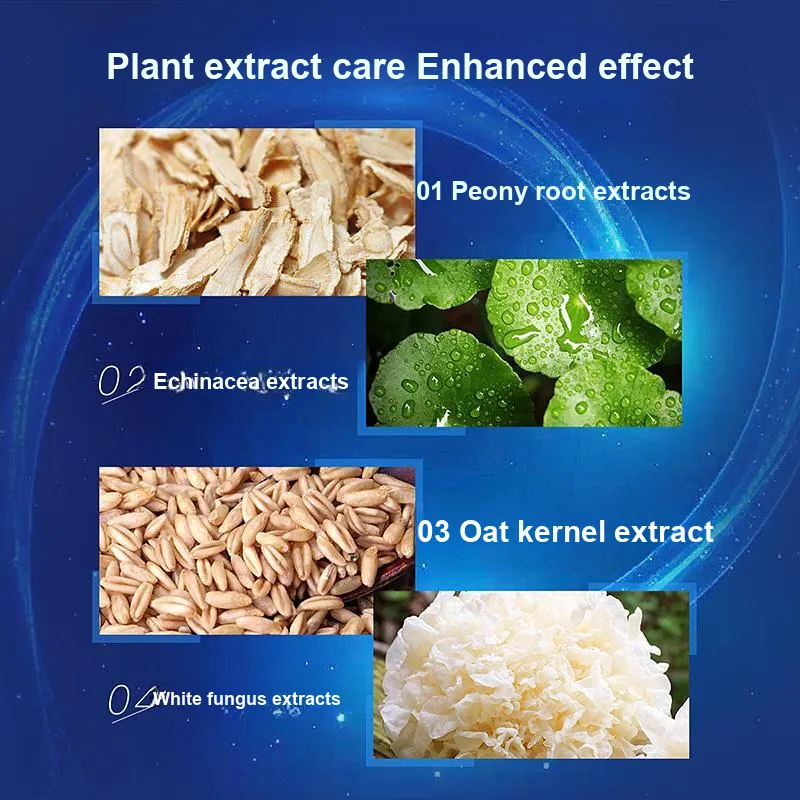 Plant extract care Enhanced effect

01 Peony root extracts

02 Echinacea extracts

03 Oat kernel extract

04 White fungus extracts